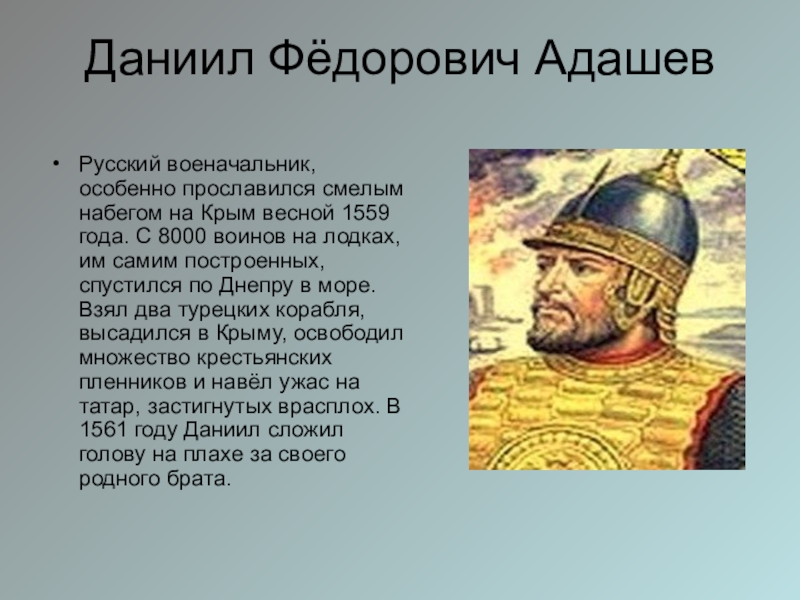 Даниил Фёдорович Адашев

• Русский военачальник, особенно прославился смелым набегом на Крым весной 1559 года. С 8000 воинов на лодках, им самим построенных, спустился по Днепру в море. Взял два турецких корабля, высадился в Крыму, освободил множество крестьянских пленников и навёл ужас на татар, застигнутых врасплох. В 1561 году Даниил сложил голову на плахе за своего родного брата.